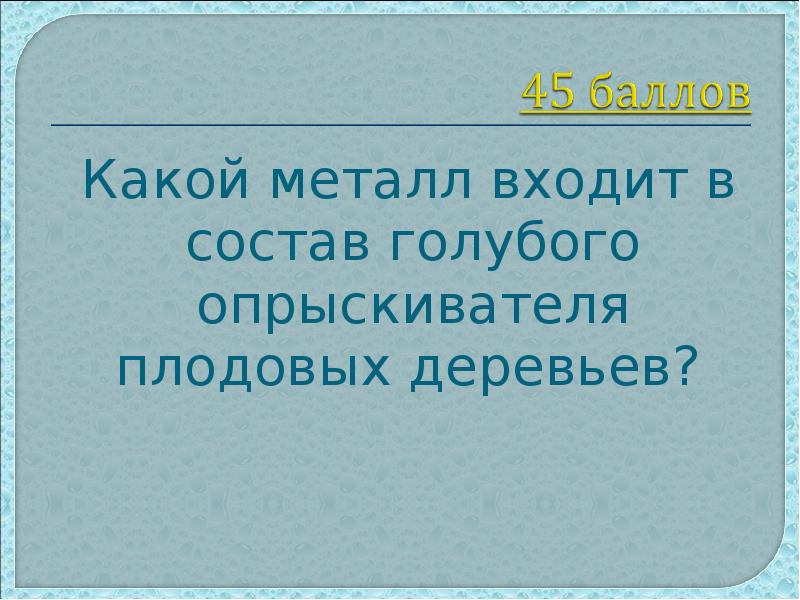 45 баллов

Какой металл входит в состав голубого опрыскивателя плодовых деревьев?